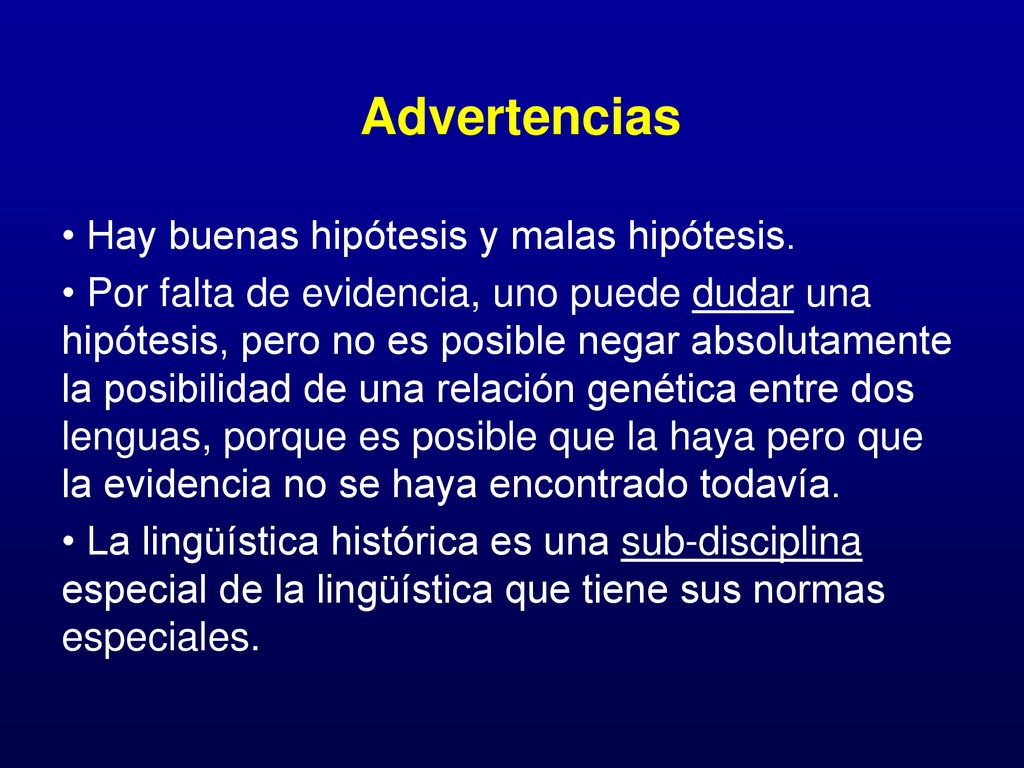 Advertencias

• Hay buenas hipótesis y malas hipótesis.

• Por falta de evidencia, uno puede dudar una hipótesis, pero no es posible negar absolutamente la posibilidad de una relación genética entre dos lenguas, porque es posible que la haya pero que la evidencia no se haya encontrado todavía.

• La lingüística histórica es una sub-disciplina especial de la lingüística que tiene sus normas especiales.